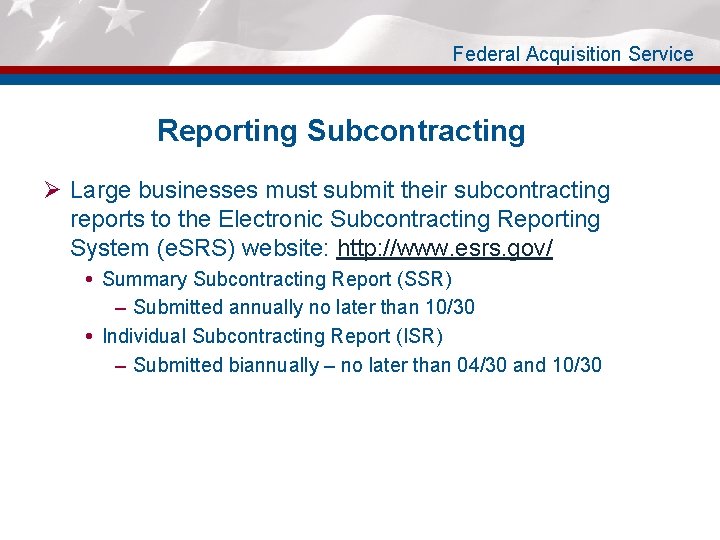 Federal Acquisition Service

Reporting Subcontracting

➢ Large businesses must submit their subcontracting reports to the Electronic Subcontracting Reporting System (eSRS) website: http://www.esrs.gov/

• Summary Subcontracting Report (SSR)

– Submitted annually no later than 10/30

• Individual Subcontracting Report (ISR)

– Submitted biannually – no later than 04/30 and 10/30